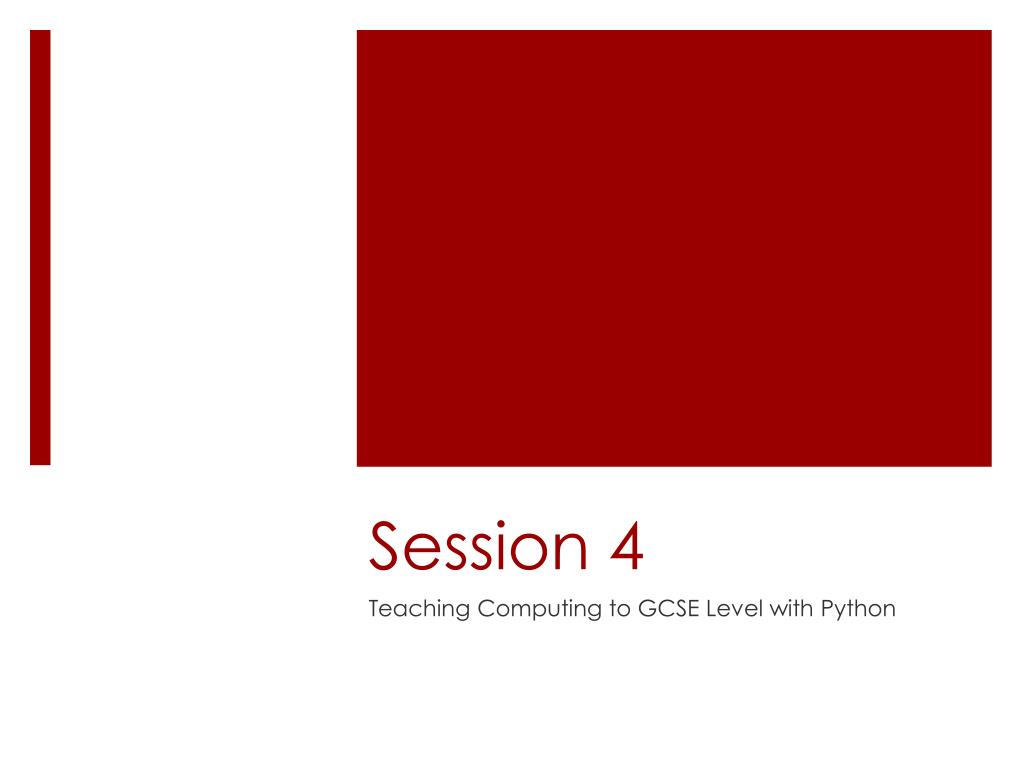 Session 4

Teaching Computing to GCSE Level with Python